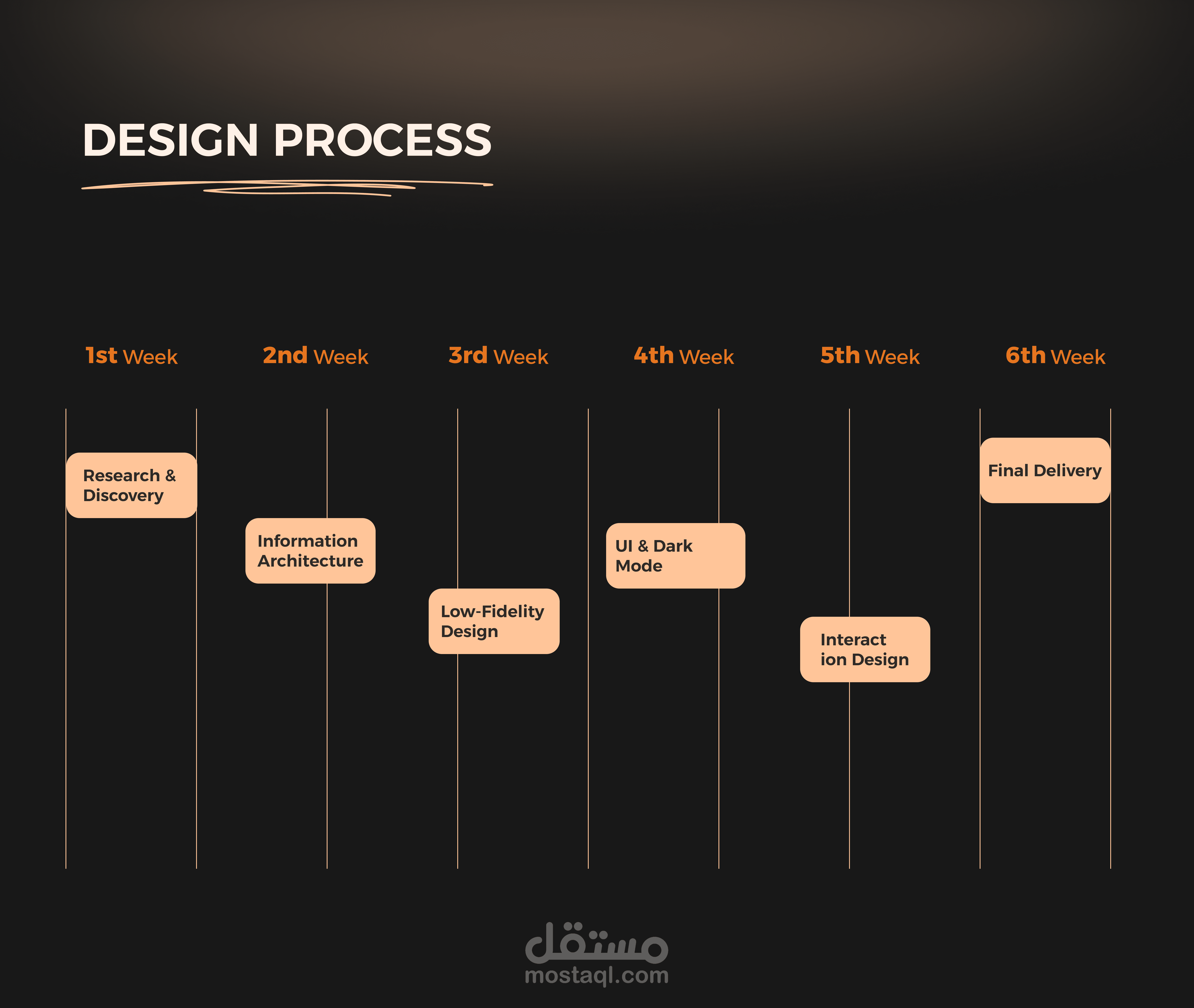 DESIGN PROCESS

1st Week

2nd Week

3rd Week

4th Week

5th Week

6th Week

Research & Discovery

Information Architecture

Low-Fidelity Design

UI & Dark Mode

Interact ion Design

Final Delivery

مستقل
mostaql.com